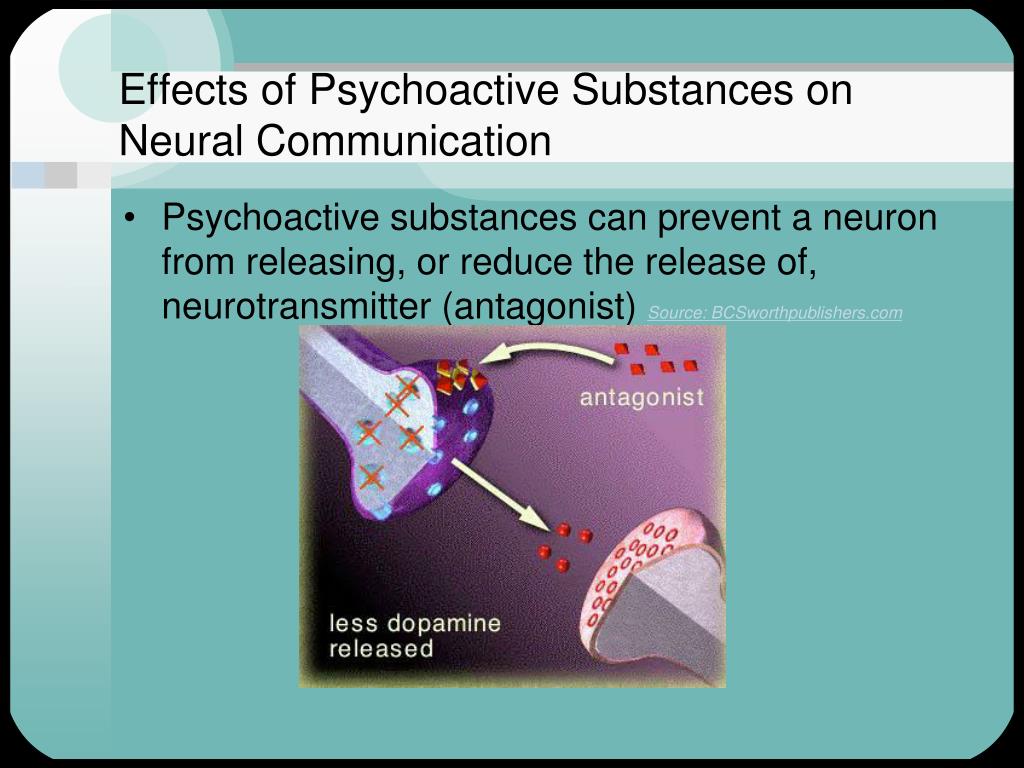 Effects of Psychoactive Substances on Neural Communication

• Psychoactive substances can prevent a neuron from releasing, or reduce the release of, neurotransmitter (antagonist) Source: BCSworthpublishers.com

antagonist

less dopamine released